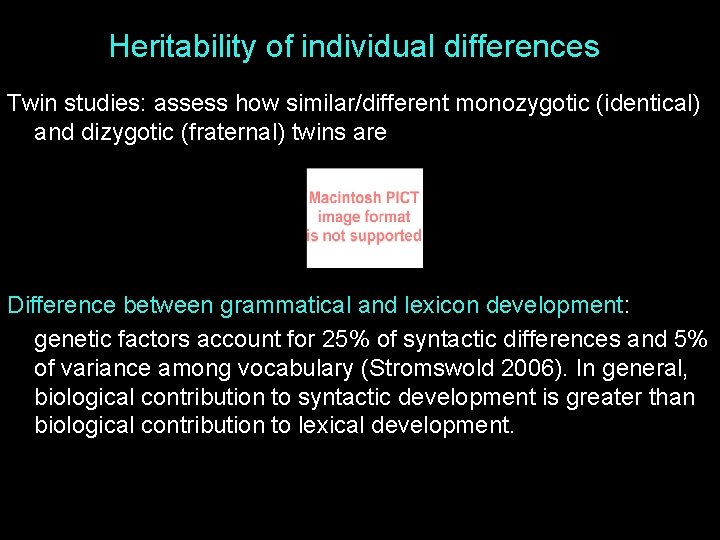 Heritability of individual differences

Twin studies: assess how similar/different monozygotic (identical) and dizygotic (fraternal) twins are

Macintosh PICT image format is not supported

Difference between grammatical and lexicon development:

genetic factors account for 25% of syntactic differences and 5% of variance among vocabulary (Stromswold 2006). In general, biological contribution to syntactic development is greater than biological contribution to lexical development.